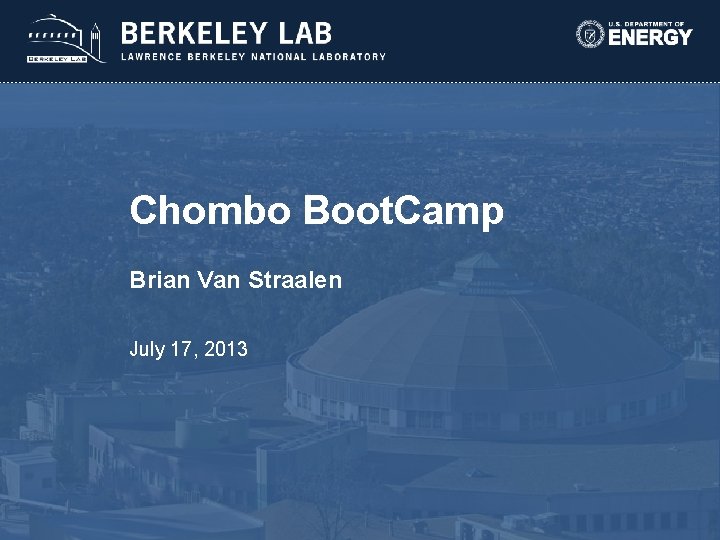 BERKELEY LAB

BERKELEY LAB
LAWRENCE BERKELEY NATIONAL LABORATORY

U.S. DEPARTMENT OF
ENERGY

Chombo BootCamp

Brian Van Straalen

July 17, 2013